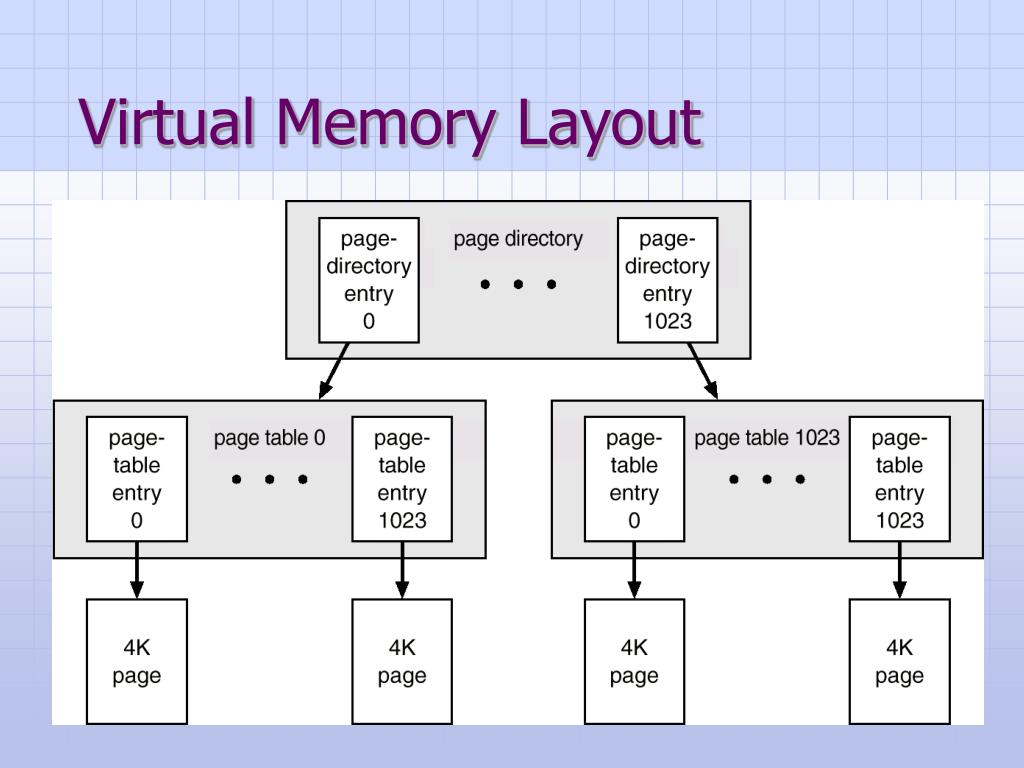 Virtual Memory Layout

page-directory entry 0

page directory

• • •

page-directory entry 1023

page-table entry 0

page table 0

• • •

page-table entry 1023

page-table entry 0

page table 1023

• • •

page-table entry 1023

4K page

4K page

4K page

4K page